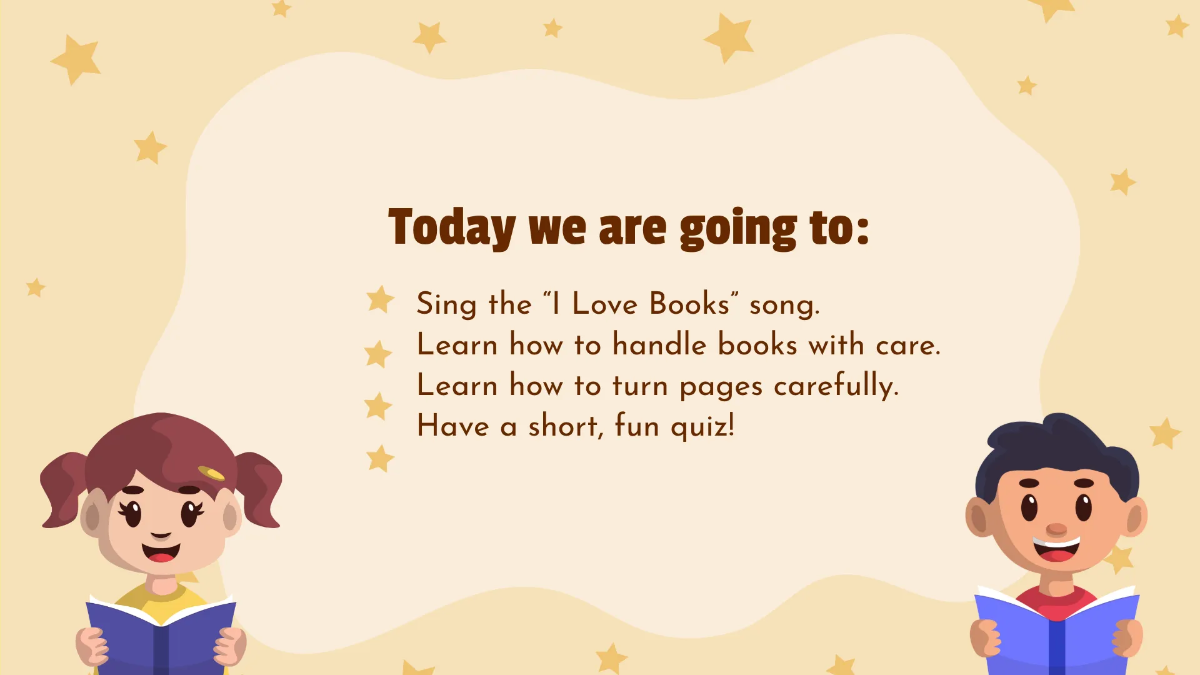 Today we are going to:

Sing the "I Love Books" song.
Learn how to handle books with care.
Learn how to turn pages carefully.
Have a short, fun quiz!